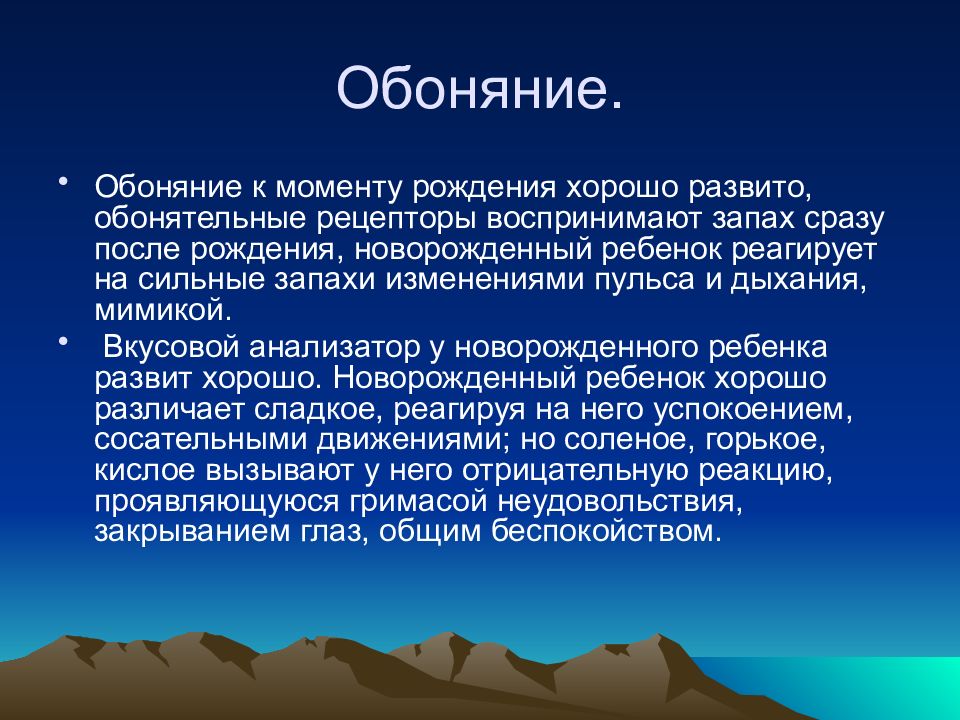 Обоняние.

• Обоняние к моменту рождения хорошо развито, обонятельные рецепторы воспринимают запах сразу после рождения, новорожденный ребенок реагирует на сильные запахи изменениями пульса и дыхания, мимикой.

• Вкусовой анализатор у новорожденного ребенка развит хорошо. Новорожденный ребенок хорошо различает сладкое, реагируя на него успокоением, сосательными движениями; но соленое, горькое, кислое вызывают у него отрицательную реакцию, проявляющуюся гримасой неудовольствия, закрыванием глаз, общим беспокойством.